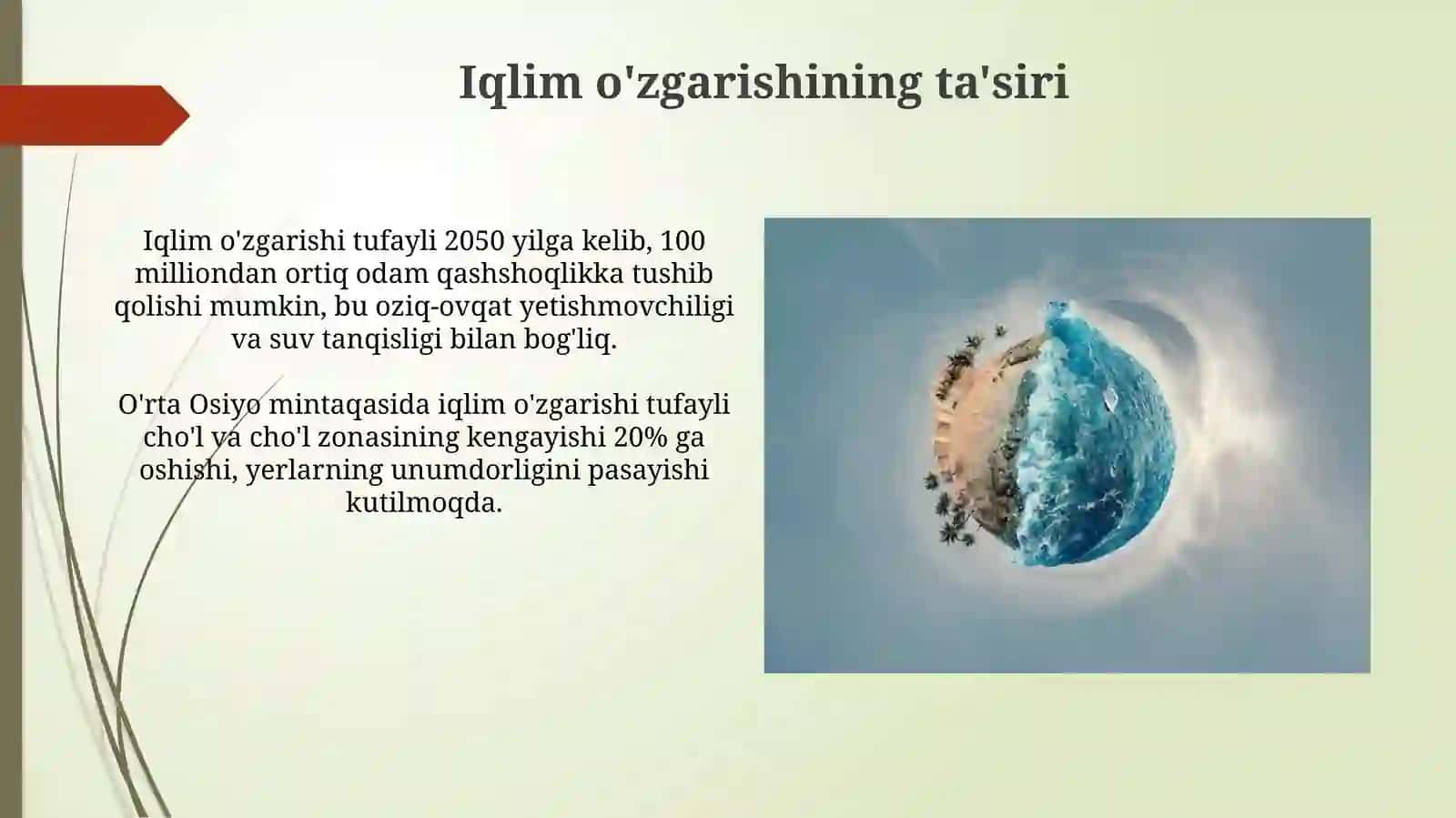 Iqlim o'zgarishining ta'siri

Iqlim o'zgarishi tufayli 2050 yilga kelib, 100 milliondan ortiq odam qashshoqlikka tushib qolishi mumkin, bu oziq-ovqat yetishmovchiligi va suv tanqisligi bilan bog'liq.

O'rta Osiyo mintaqasida iqlim o'zgarishi tufayli cho'l va cho'l zonasining kengayishi 20% ga oshishi, yerlarning unumdorligini pasayishi kutilmoqda.